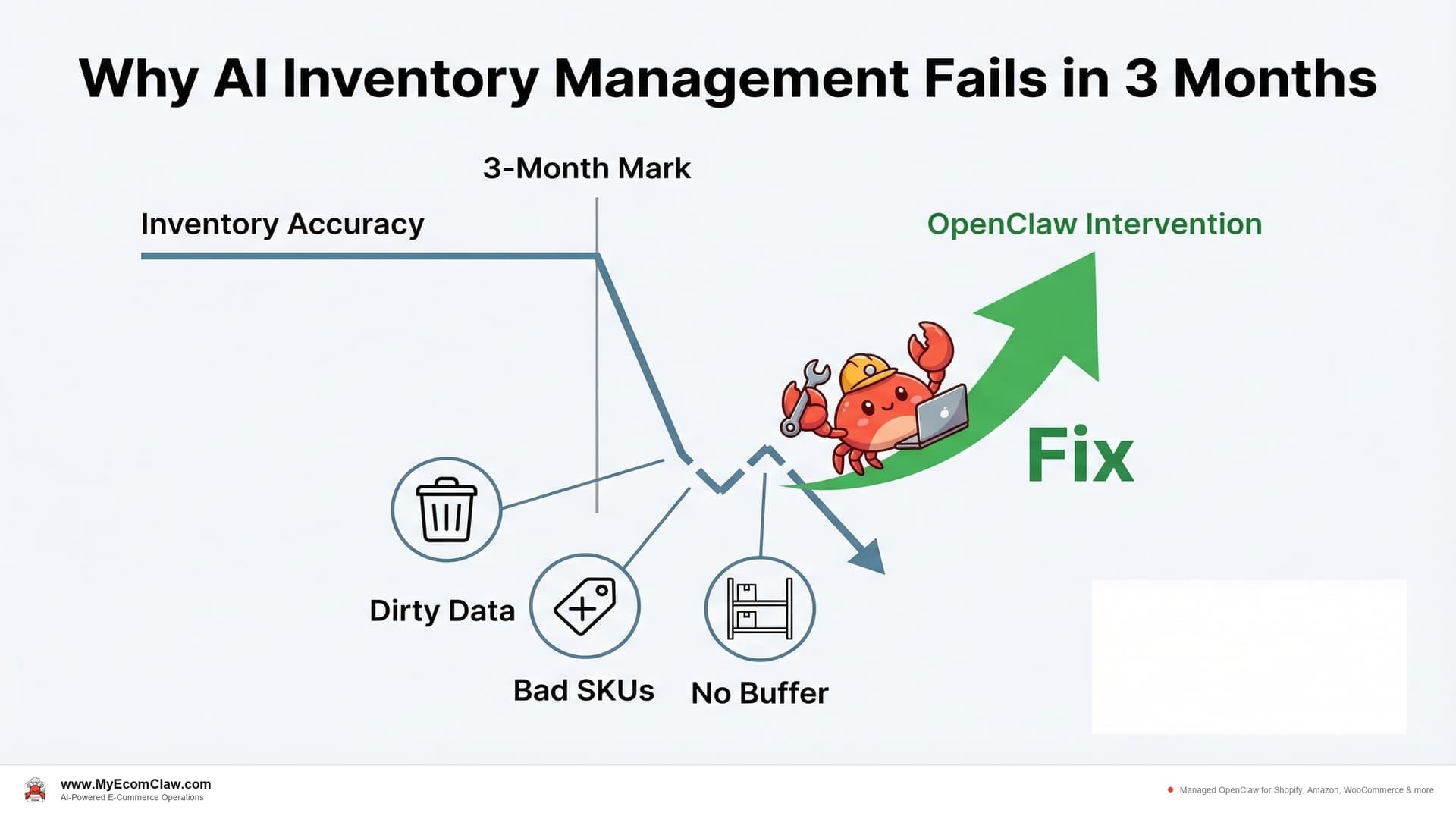 Why AI Inventory Management Fails in 3 Months

3-Month Mark

Inventory Accuracy

OpenClaw Intervention

Fix

Dirty Data

Bad SKUs

No Buffer

www.MyEcomClaw.com
AI-Powered E-Commerce Operations

Managed OpenClaw for Shopify, Amazon, WooCommerce & more